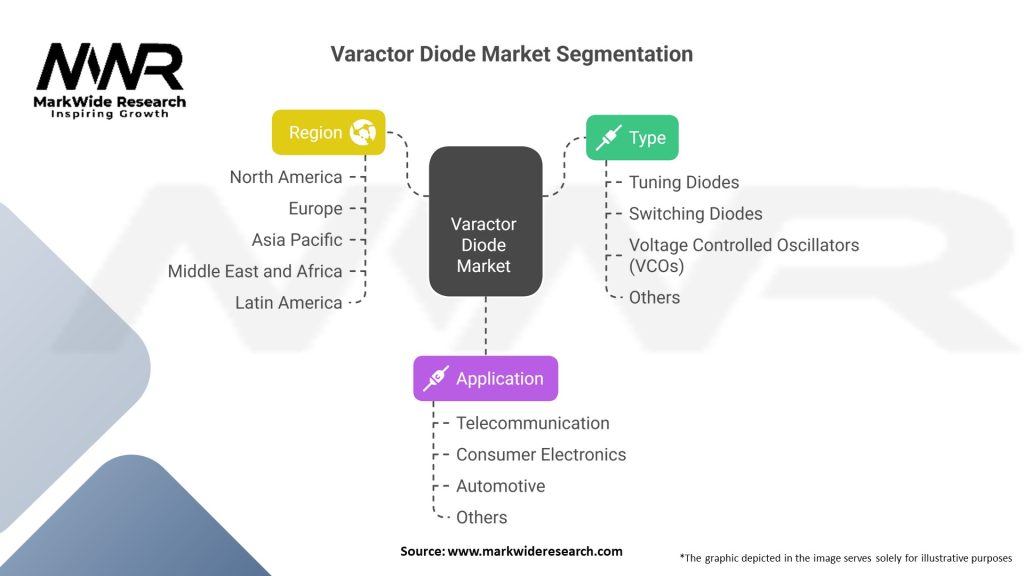 MWR
MarkWide Research
Inspiring Growth

Varactor Diode Market Segmentation

Region
North America
Europe
Asia Pacific
Middle East and Africa
Latin America

Varactor Diode Market

Type
Tuning Diodes
Switching Diodes
Voltage Controlled Oscillators (VCOs)
Others

Application
Telecommunication
Consumer Electronics
Automotive
Others

Source: www.markwideresearch.com

*The graphic depicted in the image serves solely for illustrative purposes